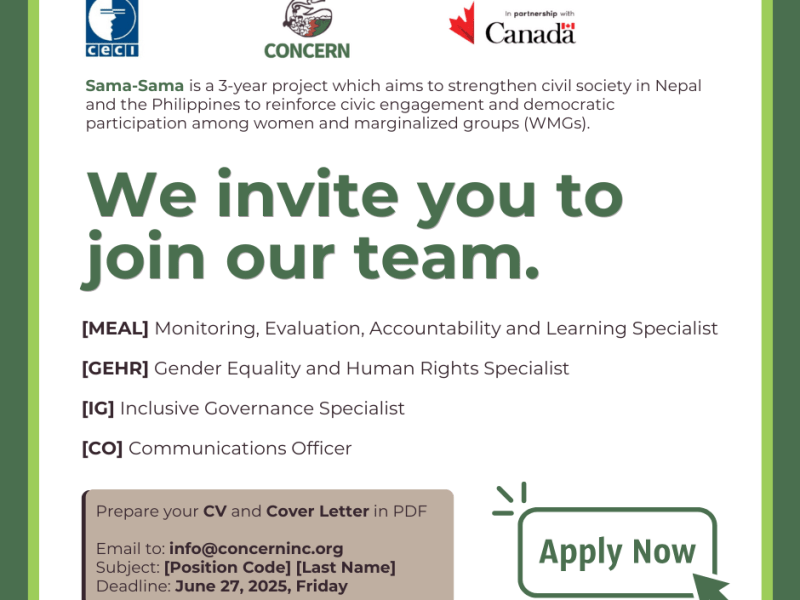 ceci

CONCERN

In partnership with Canada

Sama-Sama is a 3-year project which aims to strengthen civil society in Nepal and the Philippines to reinforce civic engagement and democratic participation among women and marginalized groups (WMGs).

We invite you to join our team.

[MEAL] Monitoring, Evaluation, Accountability and Learning Specialist

[GEHR] Gender Equality and Human Rights Specialist

[IG] Inclusive Governance Specialist

[CO] Communications Officer

Prepare your CV and Cover Letter in PDF

Email to: info@concerninc.org
Subject: [Position Code] [Last Name]
Deadline: June 27, 2025, Friday

Apply Now